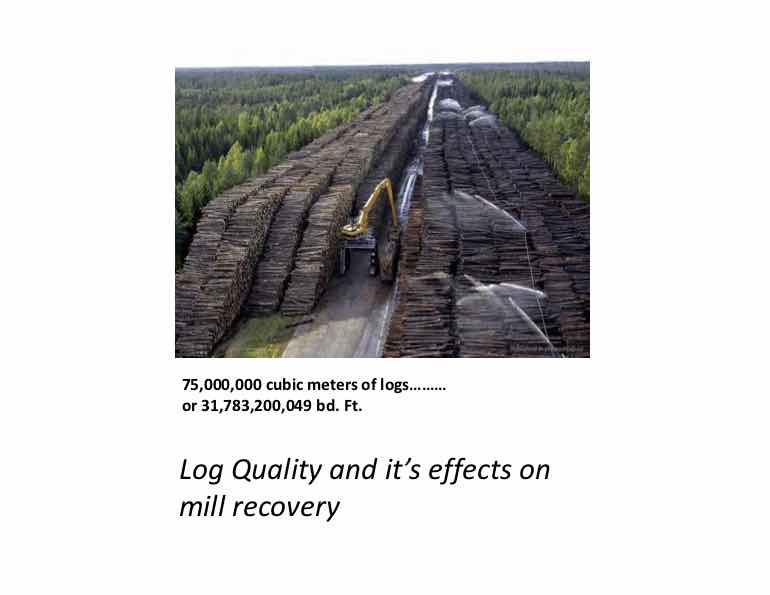 75,000,000 cubic meters of logs………
or 31,783,200,049 bd. Ft.

Log Quality and it's effects on mill recovery